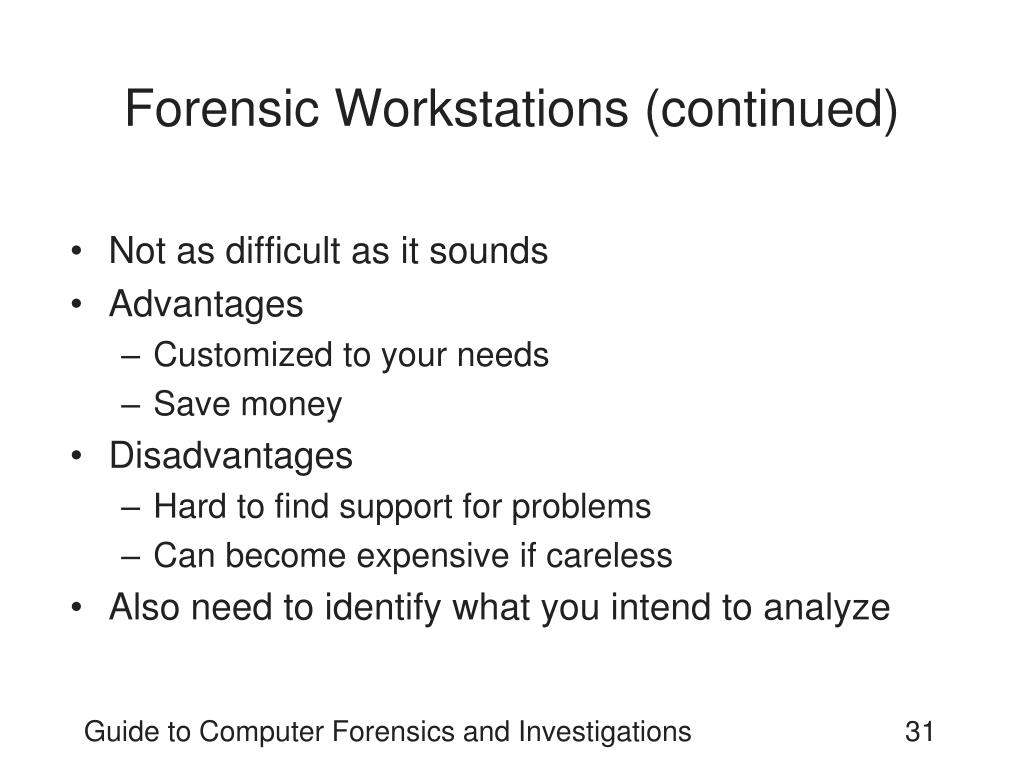 Forensic Workstations (continued)

• Not as difficult as it sounds
• Advantages
– Customized to your needs
– Save money
• Disadvantages
– Hard to find support for problems
– Can become expensive if careless
• Also need to identify what you intend to analyze

Guide to Computer Forensics and Investigations

31